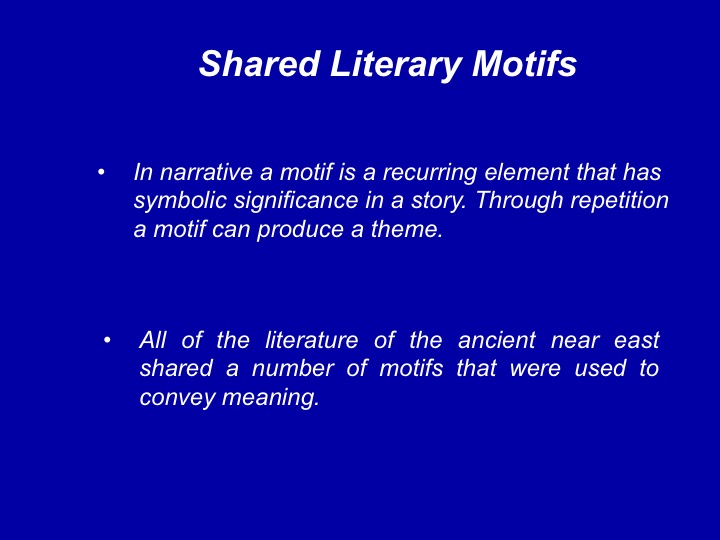 Shared Literary Motifs

• In narrative a motif is a recurring element that has symbolic significance in a story. Through repetition a motif can produce a theme.

• All of the literature of the ancient near east shared a number of motifs that were used to convey meaning.